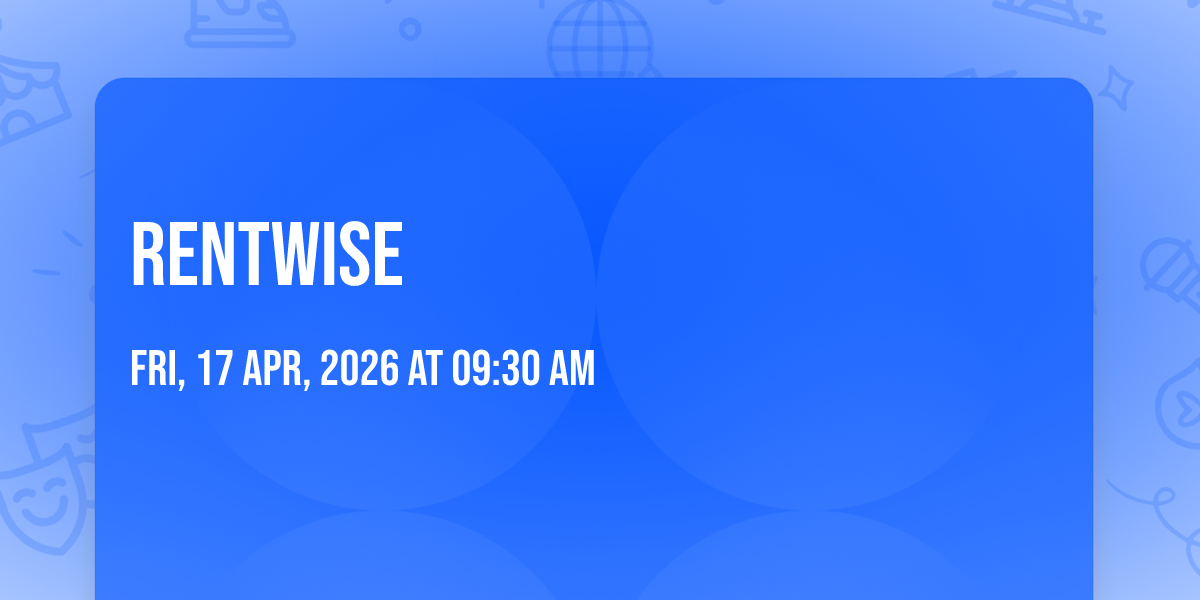 RENTWISE

FRI, 17 APR, 2026 AT 09:30 AM